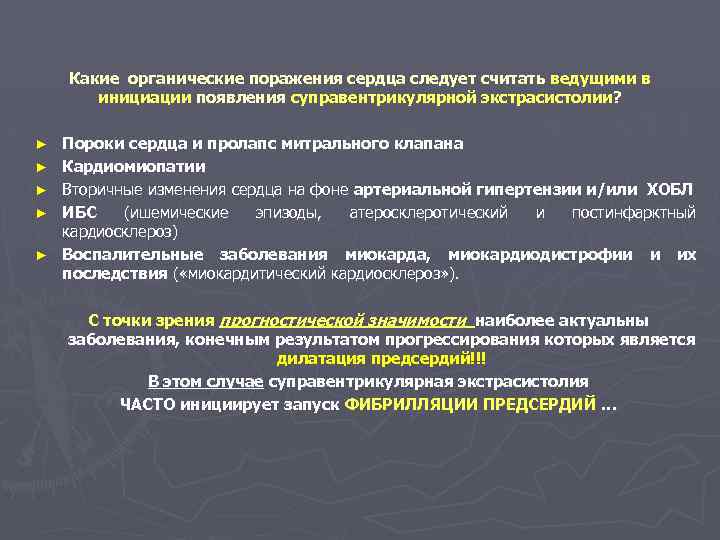 Какие органические поражения сердца следует считать ведущими в инициации появления суправентрикулярной экстрасистолии?

► Пороки сердца и пролапс митрального клапана
► Кардиомиопатии
► Вторичные изменения сердца на фоне артериальной гипертензии и/или ХОБЛ
► ИБС (ишемические эпизоды, атеросклеротический и постинфарктный кардиосклероз)
► Воспалительные заболевания миокарда, миокардиодистрофии и их последствия («миокардитический кардиосклероз»).

С точки зрения прогностической значимости наиболее актуальны заболевания, конечным результатом прогрессирования которых является дилатация предсердий!!!
В этом случае суправентрикулярная экстрасистолия ЧАСТО инициирует запуск ФИБРИЛЛЯЦИИ ПРЕДСЕРДИЙ ...